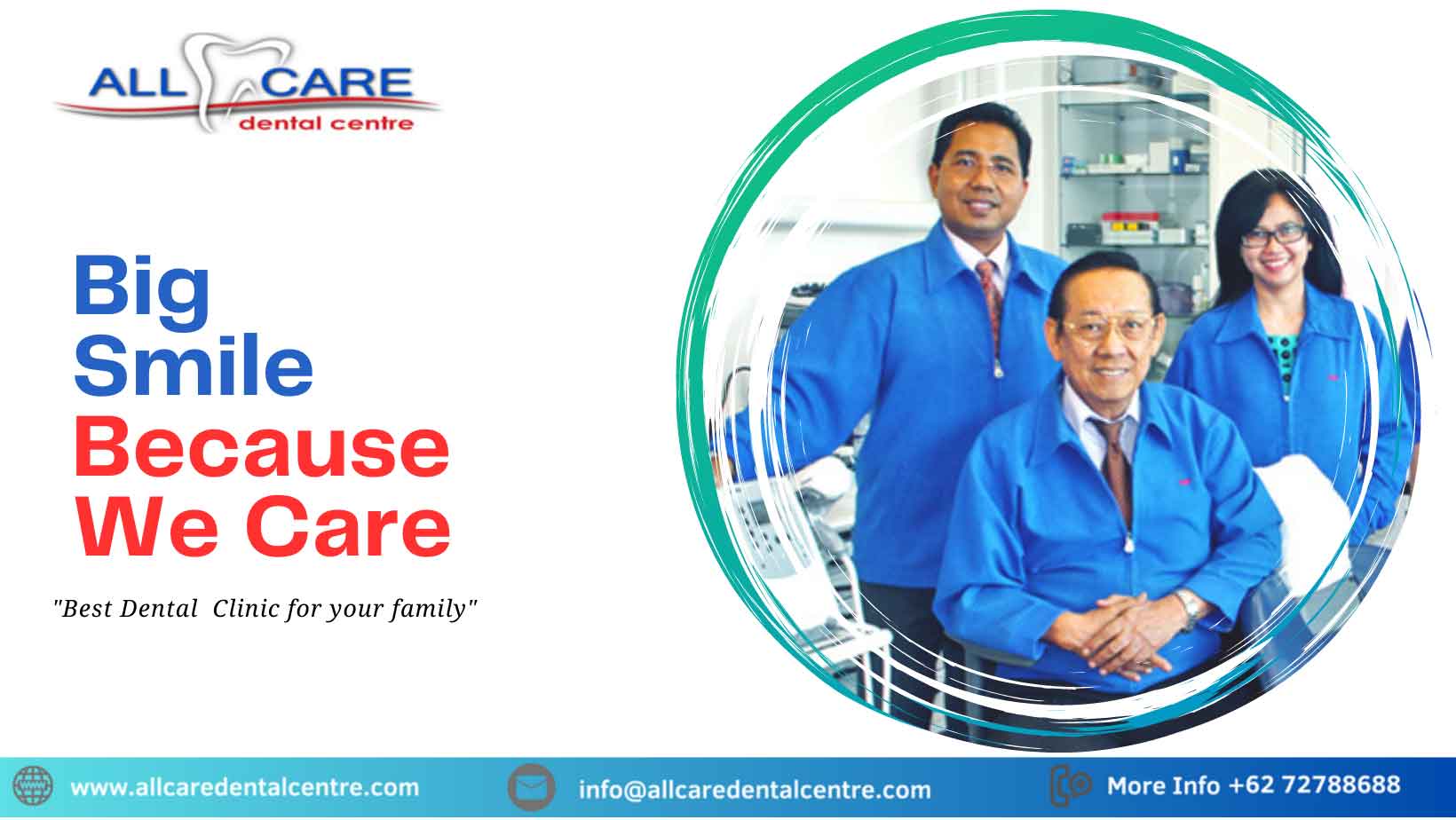 ALL CARE
dental centre

Big
Smile
Because
We Care

"Best Dental Clinic for your family"

www.allcaredentalcentre.com
info@allcaredentalcentre.com
More Info +62 72788688